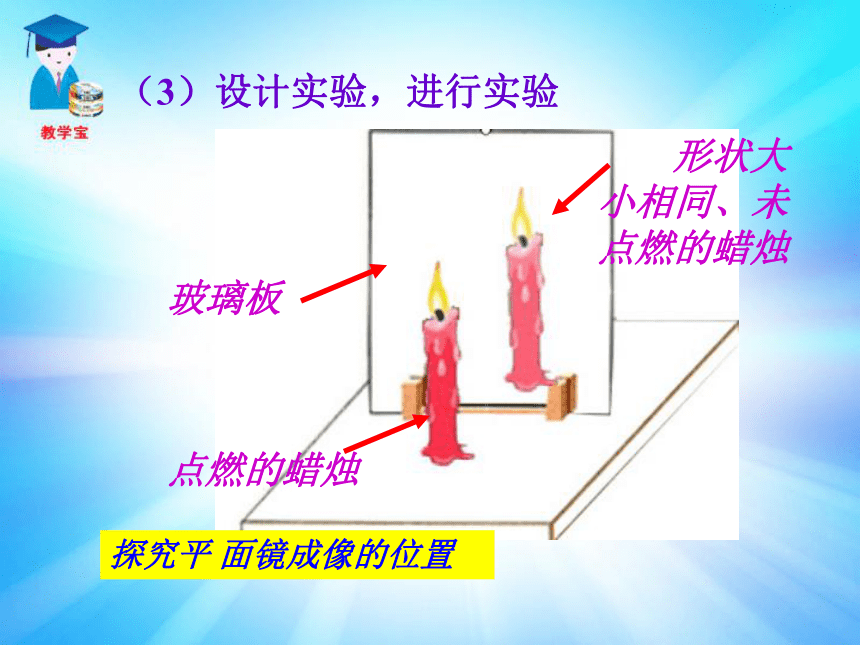 教学宝

（3）设计实验，进行实验

形状大小相同、未点燃的蜡烛

玻璃板

点燃的蜡烛

探究平 面镜成像的位置